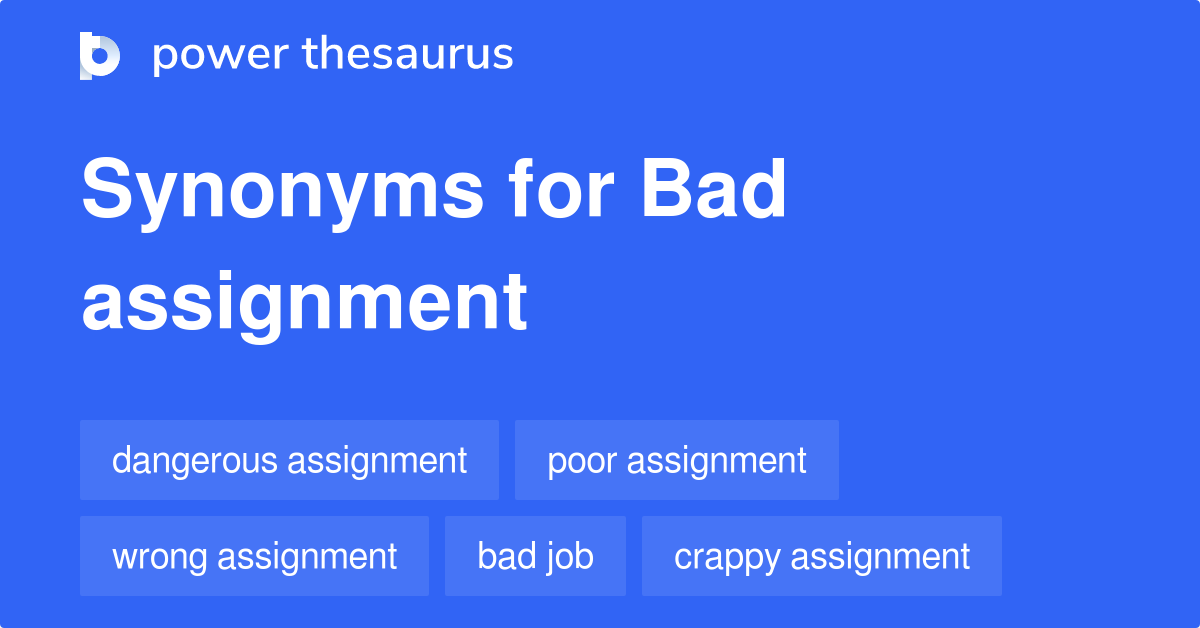 power thesaurus

Synonyms for Bad assignment

dangerous assignment
poor assignment
wrong assignment
bad job
crappy assignment